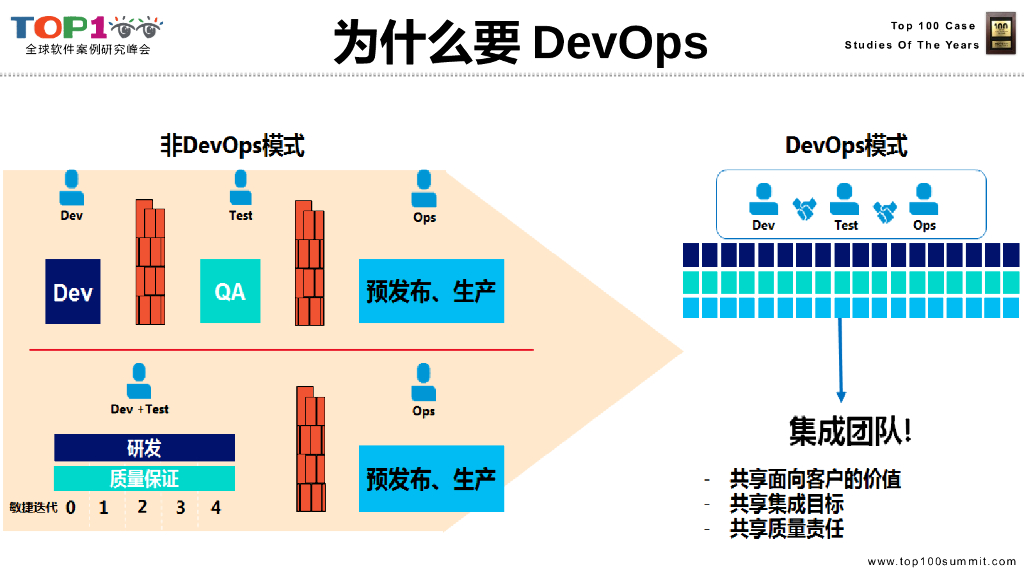 TOP100
全球软件案例研究峰会

为什么要 DevOps

Top 100 Case
Studies Of The Years

非DevOps模式

Dev
Test
Ops

Dev
QA
预发布、生产

Dev +Test
Ops

研发
质量保证
预发布、生产

敏捷迭代 0 1 2 3 4

DevOps模式

Dev
Test
Ops

集成团队!

- 共享面向客户的价值
- 共享集成目标
- 共享质量责任

www.top100summit.com